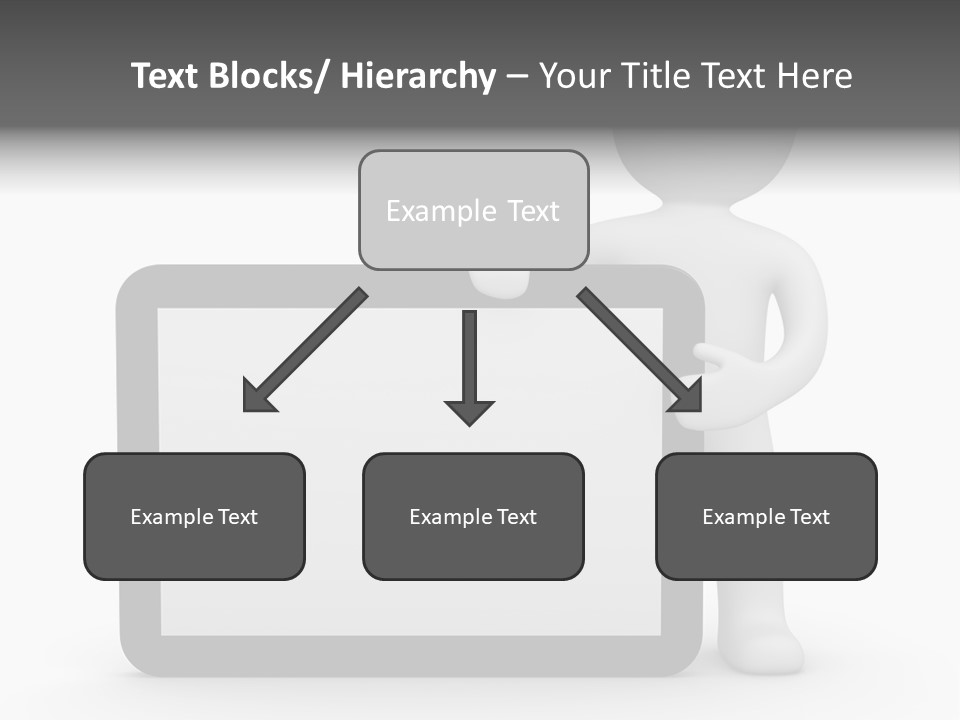 Text Blocks/ Hierarchy – Your Title Text Here

Example Text

Example Text

Example Text

Example Text